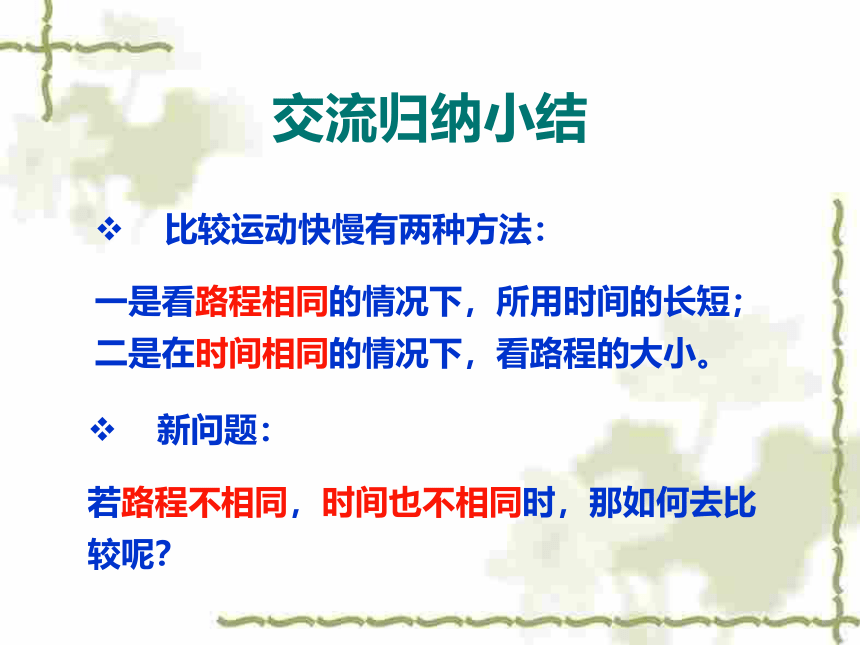 交流归纳小结

❖ 比较运动快慢有两种方法：

一是看路程相同的情况下，所用时间的长短；
二是在时间相同的情况下，看路程的大小。

❖ 新问题：

若路程不相同，时间也不相同时，那如何去比较呢？